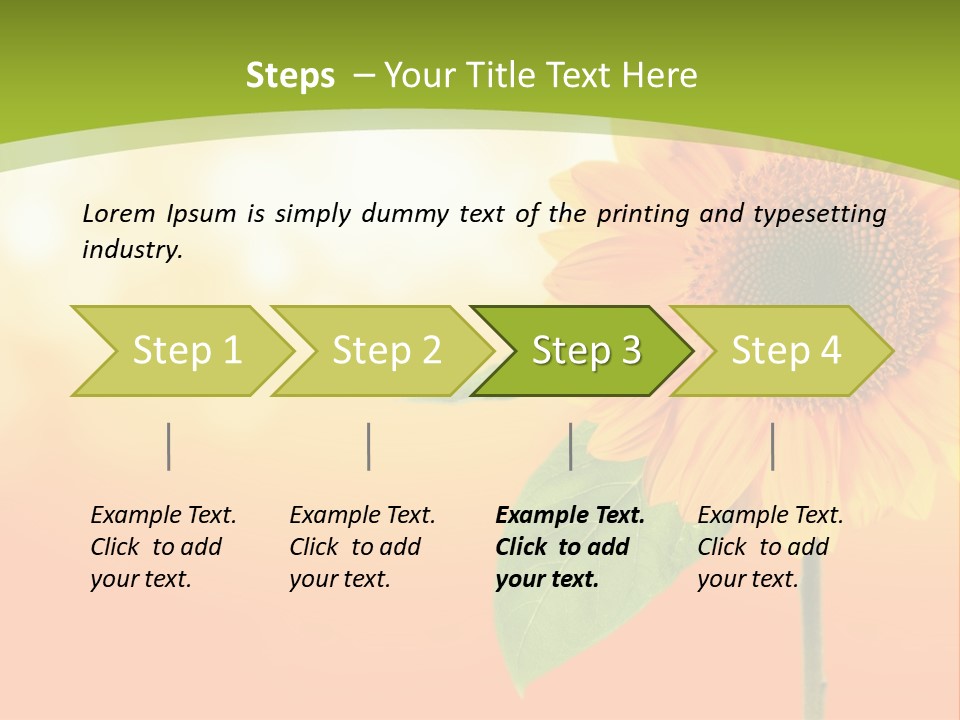 Steps – Your Title Text Here

Lorem Ipsum is simply dummy text of the printing and typesetting industry.

Step 1

Step 2

Step 3

Step 4

Example Text. Click to add your text.

Example Text. Click to add your text.

Example Text. Click to add your text.

Example Text. Click to add your text.